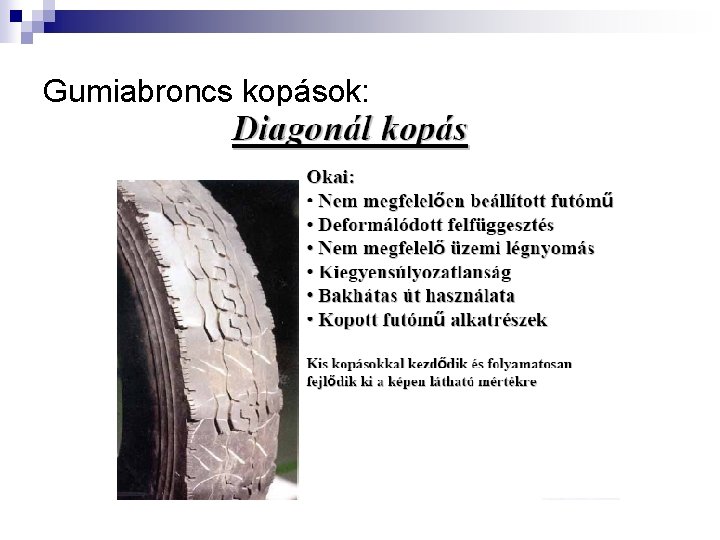 Gumiabroncs kopások:

Diagonál kopás

Okai:
• Nem megfelelően beállított futómű
• Deformálódott felfüggesztés
• Nem megfelelő üzemi légnyomás
• Kiegyensúlyozatlanság
• Bakhátas út használata
• Kopott futómű alkatrészek

Kis kopásokkal kezdődik és folyamatosan fejlődik ki a képen látható mértékre